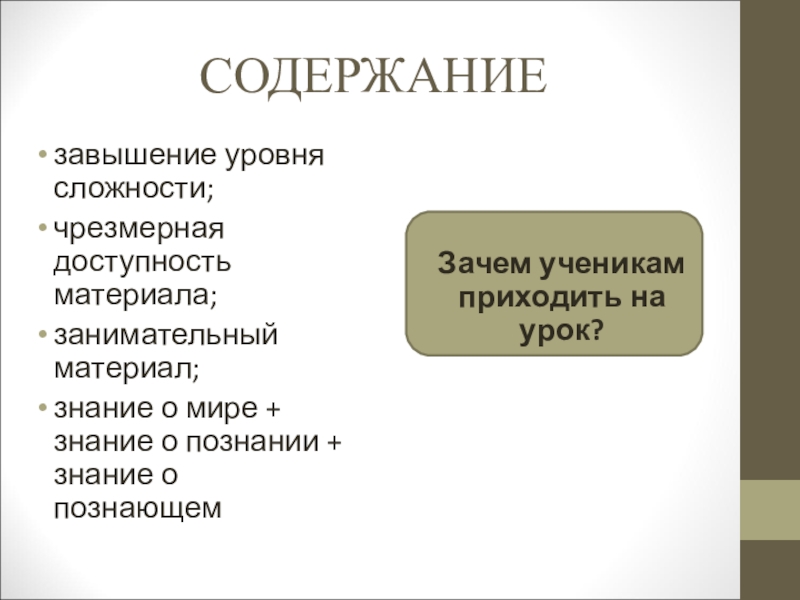 СОДЕРЖАНИЕ

• завышение уровня сложности;
• чрезмерная доступность материала;
• занимательный материал;
• знание о мире + знание о познании + знание о познающем

Зачем ученикам приходить на урок?